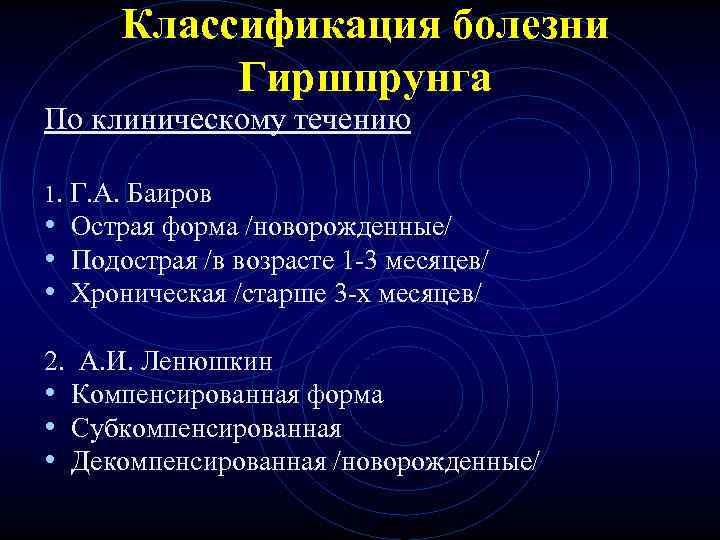 Классификация болезни Гиршпрунга

По клиническому течению

1. Г.А. Баиров
• Острая форма /новорожденные/
• Подострая /в возрасте 1-3 месяцев/
• Хроническая /старше 3-х месяцев/

2. А.И. Ленюшкин
• Компенсированная форма
• Субкомпенсированная
• Декомпенсированная /новорожденные/